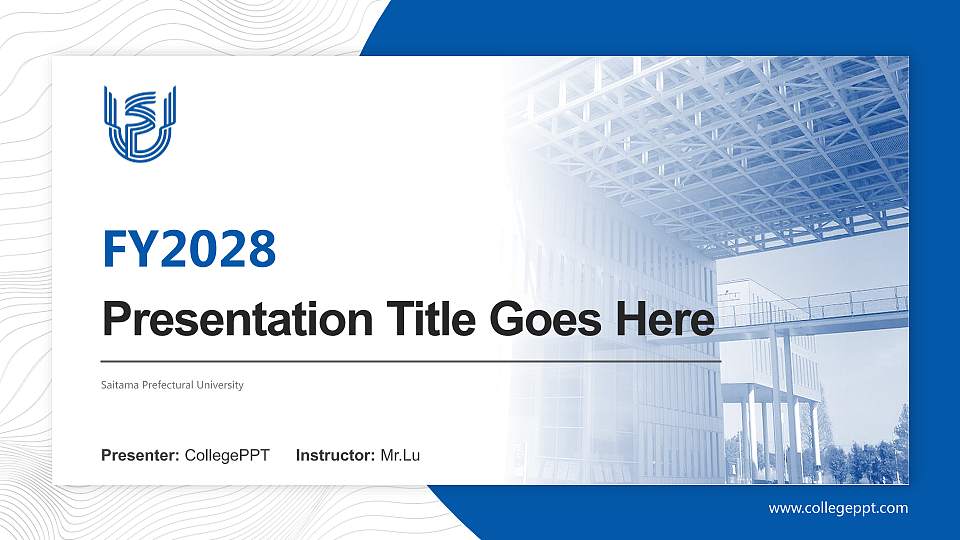 FY2028

Presentation Title Goes Here

Saitama Prefectural University

Presenter: CollegePPT Instructor: Mr.Lu

www.collegeppt.com